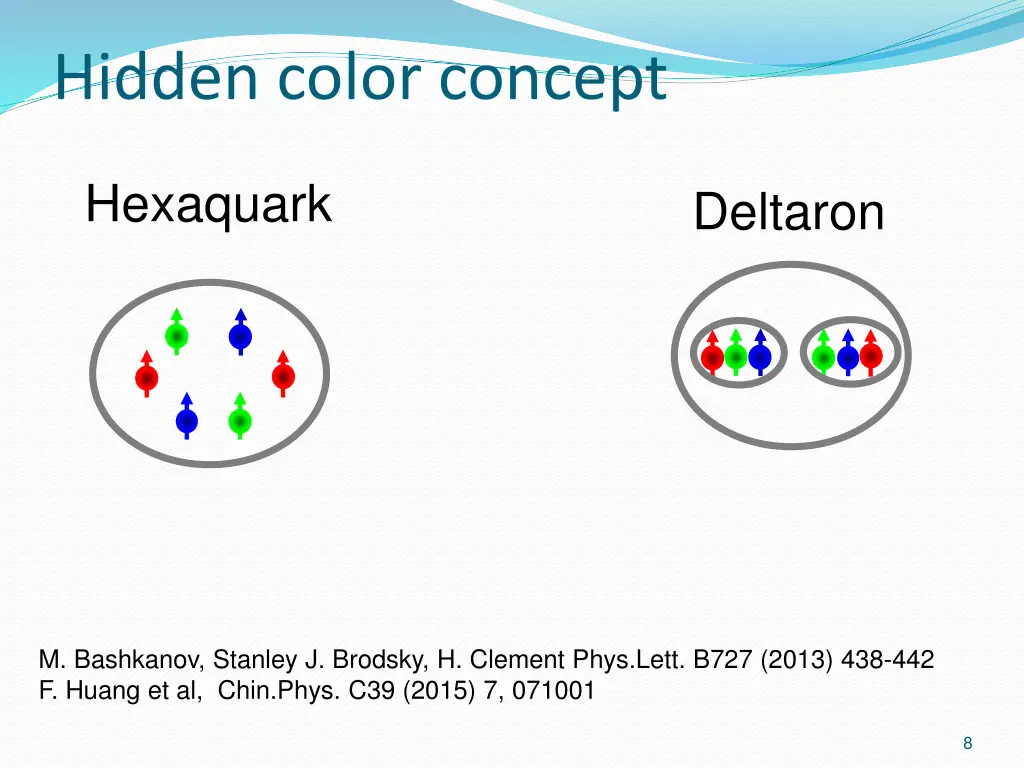 Hidden color concept

Hexaquark

Deltaron

M. Bashkanov, Stanley J. Brodsky, H. Clement Phys.Lett. B727 (2013) 438-442
F. Huang et al, Chin.Phys. C39 (2015) 7, 071001

8